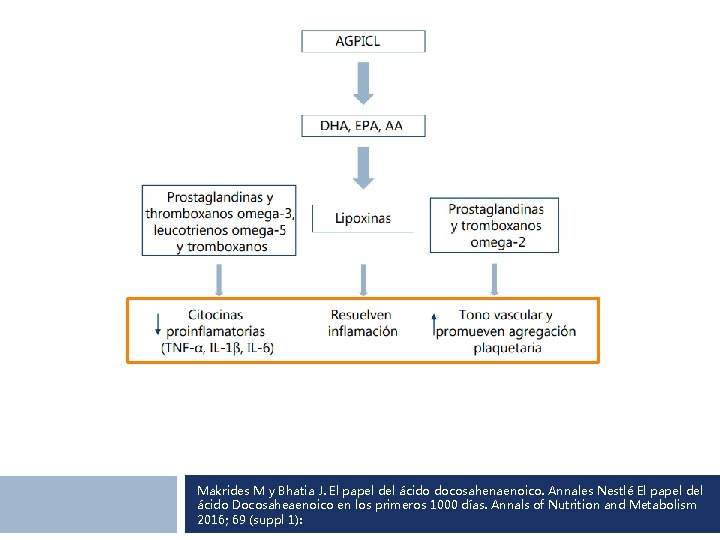 AGPICL

DHA, EPA, AA

Prostaglandinas y thromboxanos omega-3, leucotrienos omega-5 y tromboxanos

Lipoxinas

Prostaglandinas y tromboxanos omega-2

↓ Citocinas proinflamatorias (TNF-α, IL-1β, IL-6)

Resuelven inflamación

↑ Tono vascular y promueven agregación plaquetaria

Makrides M y Bhatia J. El papel del ácido docosahenaenoico. Annales Nestlé El papel del ácido Docosaheaenoico en los primeros 1000 días. Annals of Nutrition and Metabolism 2016; 69 (suppl 1):